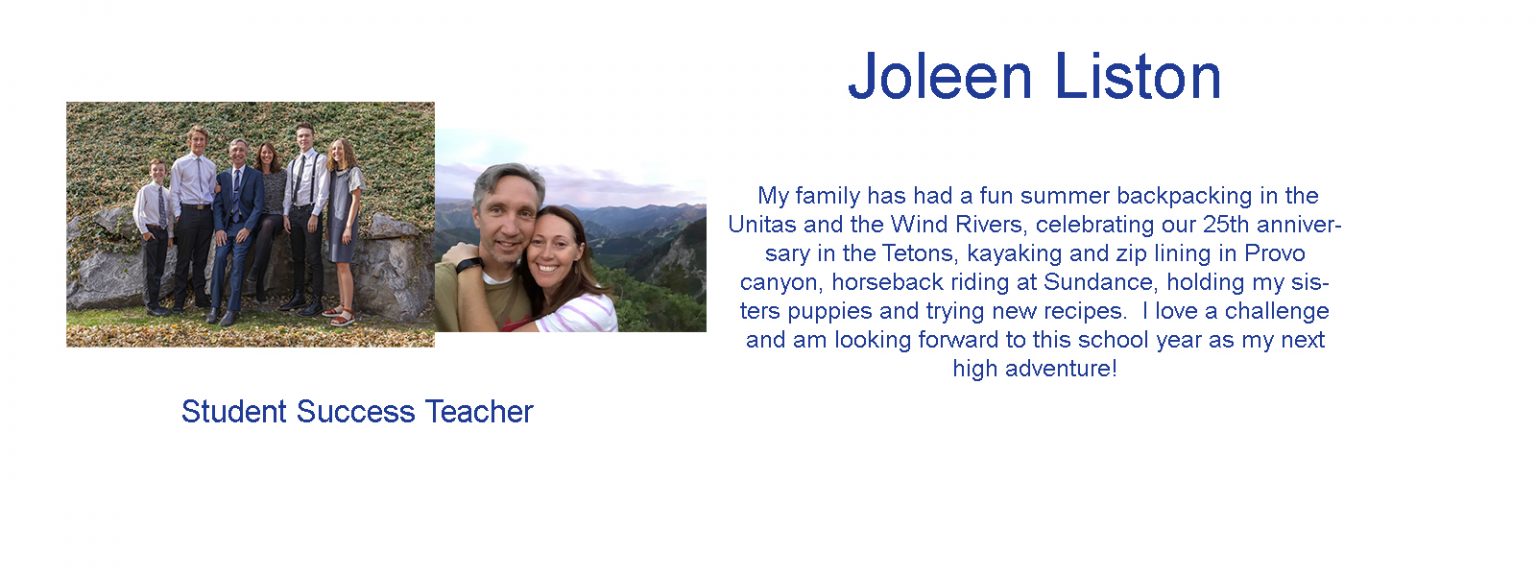 Joleen Liston

My family has had a fun summer backpacking in the Unitas and the Wind Rivers, celebrating our 25th anniversary in the Tetons, kayaking and zip lining in Provo canyon, horseback riding at Sundance, holding my sisters puppies and trying new recipes.  I love a challenge and am looking forward to this school year as my next high adventure!

Student Success Teacher